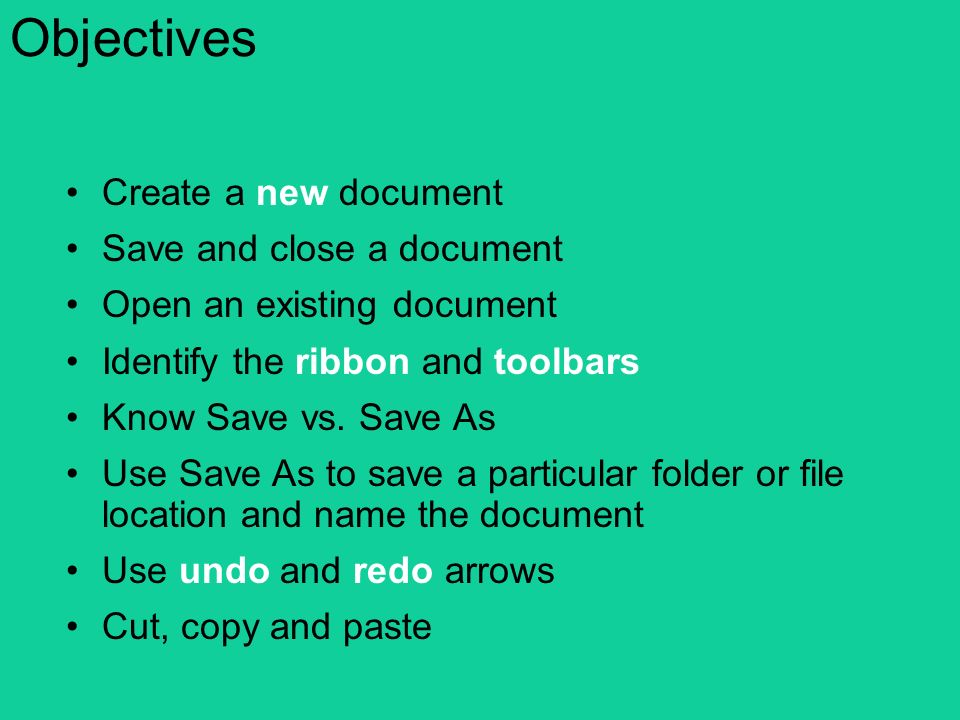 Objectives

• Create a new document
• Save and close a document
• Open an existing document
• Identify the ribbon and toolbars
• Know Save vs. Save As
• Use Save As to save a particular folder or file location and name the document
• Use undo and redo arrows
• Cut, copy and paste